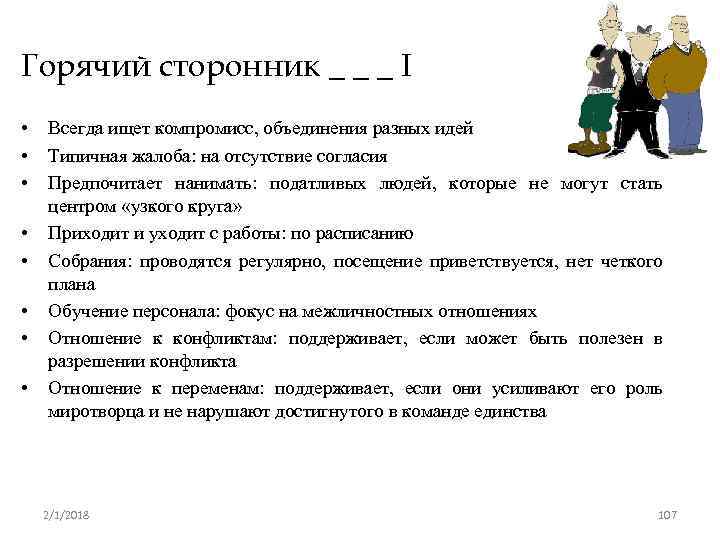 Горячий сторонник _ _ _ I

• Всегда ищет компромисс, объединения разных идей
• Типичная жалоба: на отсутствие согласия
• Предпочитает нанимать: податливых людей, которые не могут стать центром «узкого круга»
• Приходит и уходит с работы: по расписанию
• Собрания: проводятся регулярно, посещение приветствуется, нет четкого плана
• Обучение персонала: фокус на межличностных отношениях
• Отношение к конфликтам: поддерживает, если может быть полезен в разрешении конфликта
• Отношение к переменам: поддерживает, если они усиливают его роль миротворца и не нарушают достигнутого в команде единства

2/1/2018

107